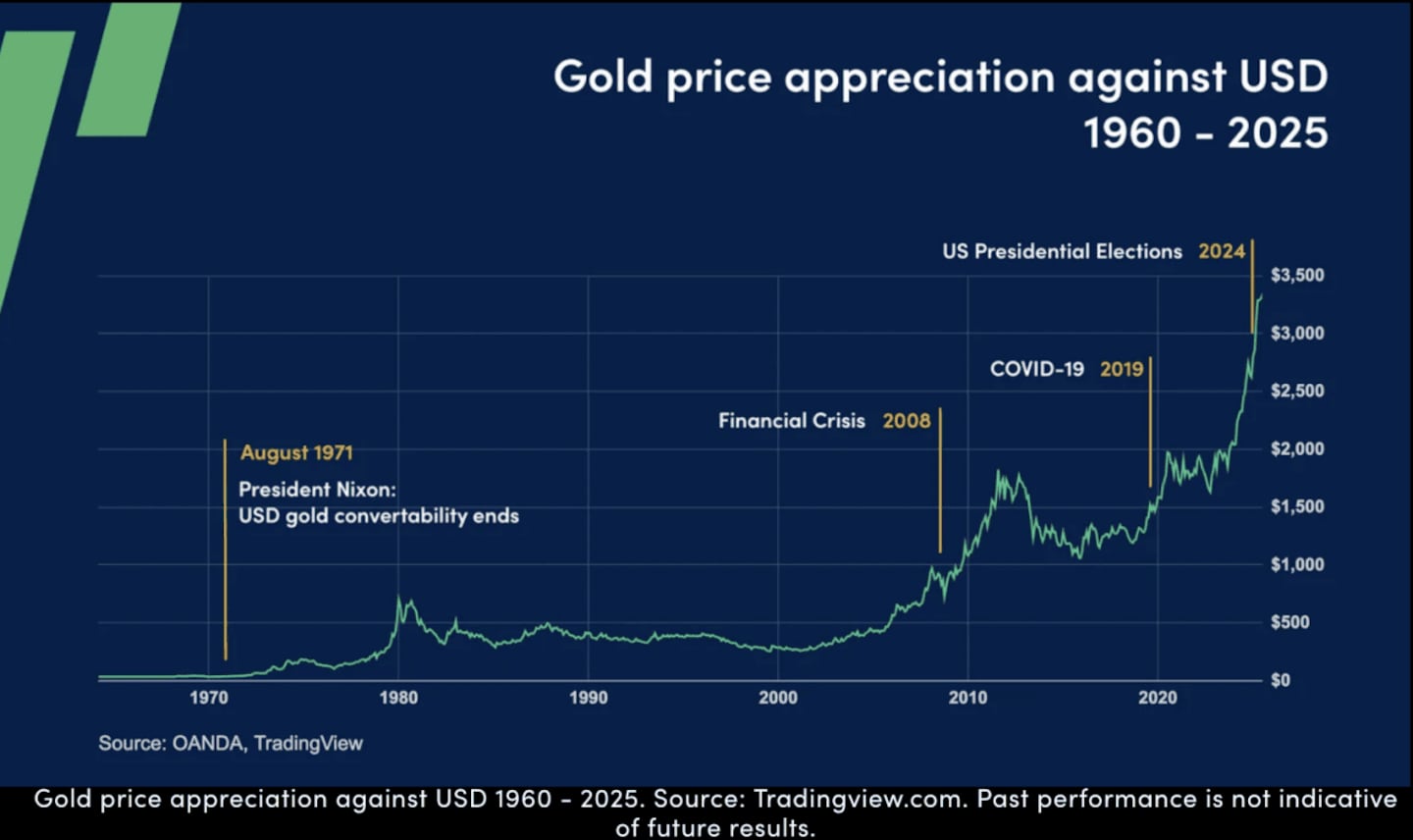 Gold price appreciation against USD
1960 - 2025

US Presidential Elections 2024

COVID-19 2019

Financial Crisis 2008

August 1971
President Nixon:
USD gold convertability ends

$3,500
$3,000
$2,500
$2,000
$1,500
$1,000
$500
$0

1970
1980
1990
2000
2010
2020

Source: OANDA, TradingView

Gold price appreciation against USD 1960 - 2025. Source: Tradingview.com. Past performance is not indicative of future results.